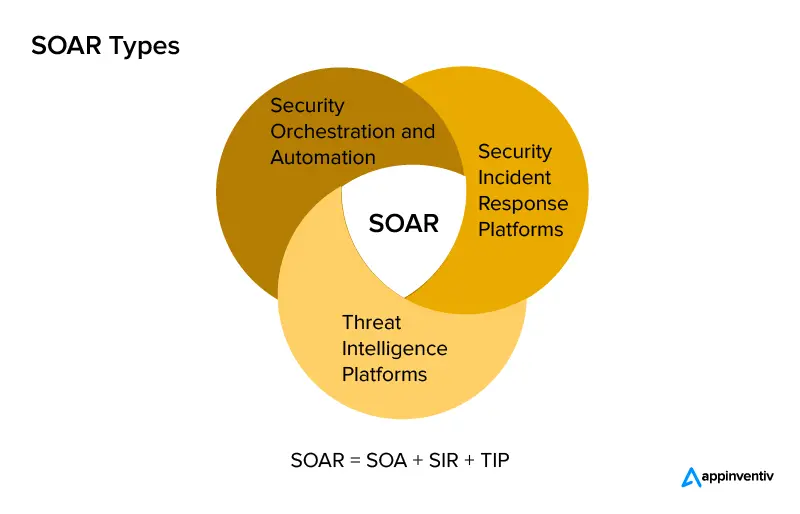 SOAR Types

Security Orchestration and Automation

Security Incident Response Platforms

SOAR

Threat Intelligence Platforms

SOAR = SOA + SIR + TIP

appinventiv